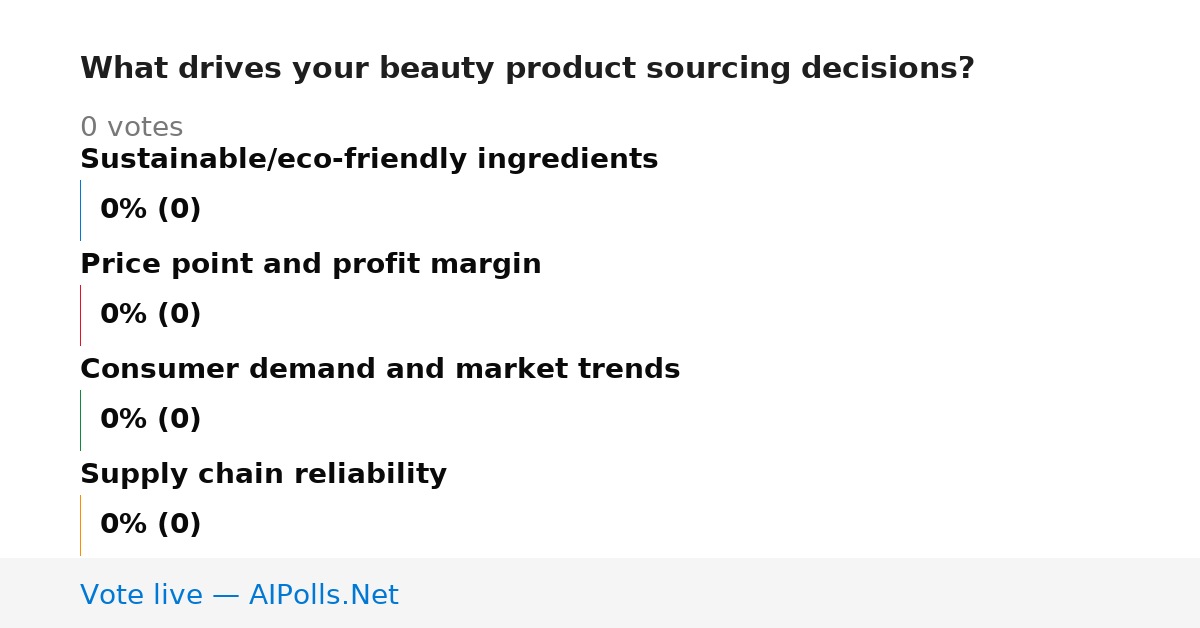 What drives your beauty product sourcing decisions?

0 votes

Sustainable/eco-friendly ingredients

0% (0)

Price point and profit margin

0% (0)

Consumer demand and market trends

0% (0)

Supply chain reliability

0% (0)

Vote live — AIPolls.Net